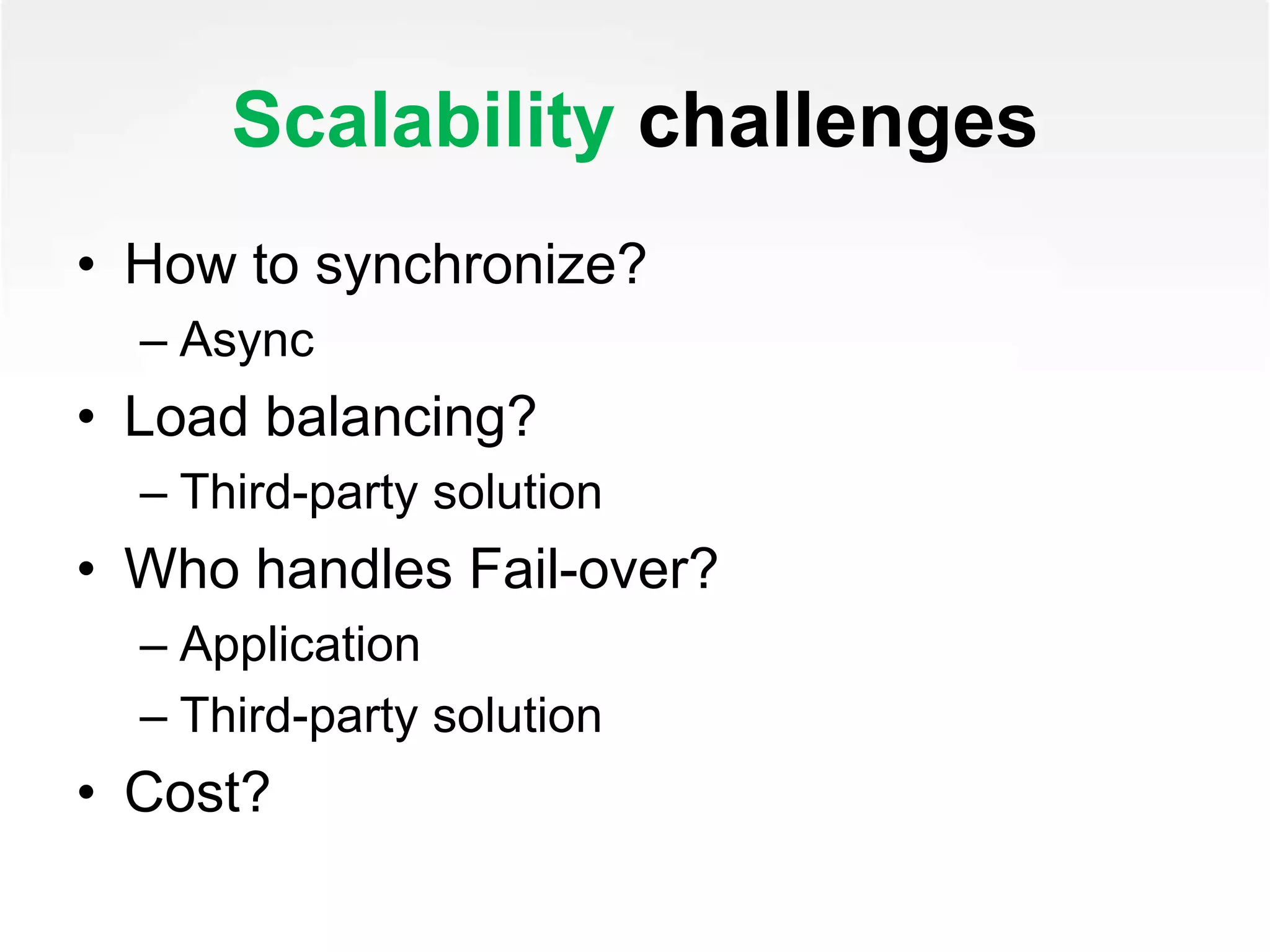 Scalability challenges

• How to synchronize?
– Async
• Load balancing?
– Third-party solution
• Who handles Fail-over?
– Application
– Third-party solution
• Cost?